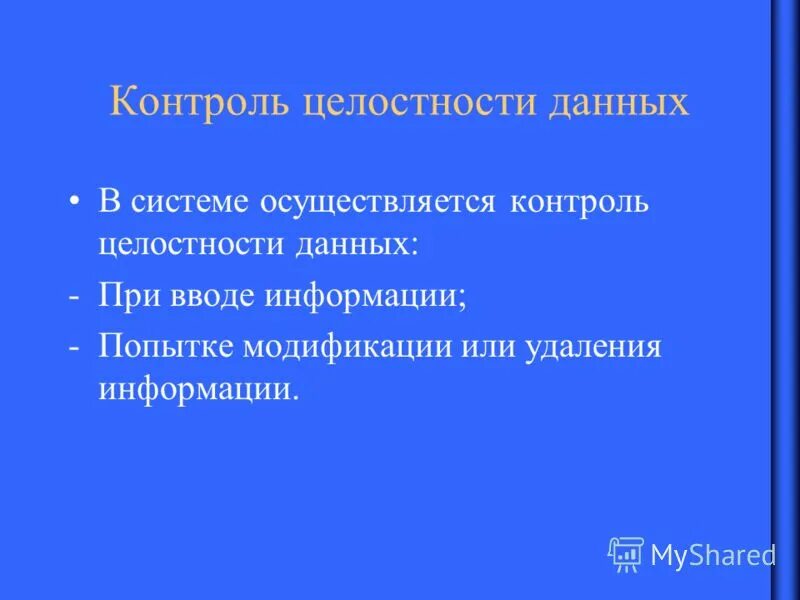 Контроль целостности данных

• В системе осуществляется контроль целостности данных:

- При вводе информации;

- Попытке модификации или удаления информации.

MyShared